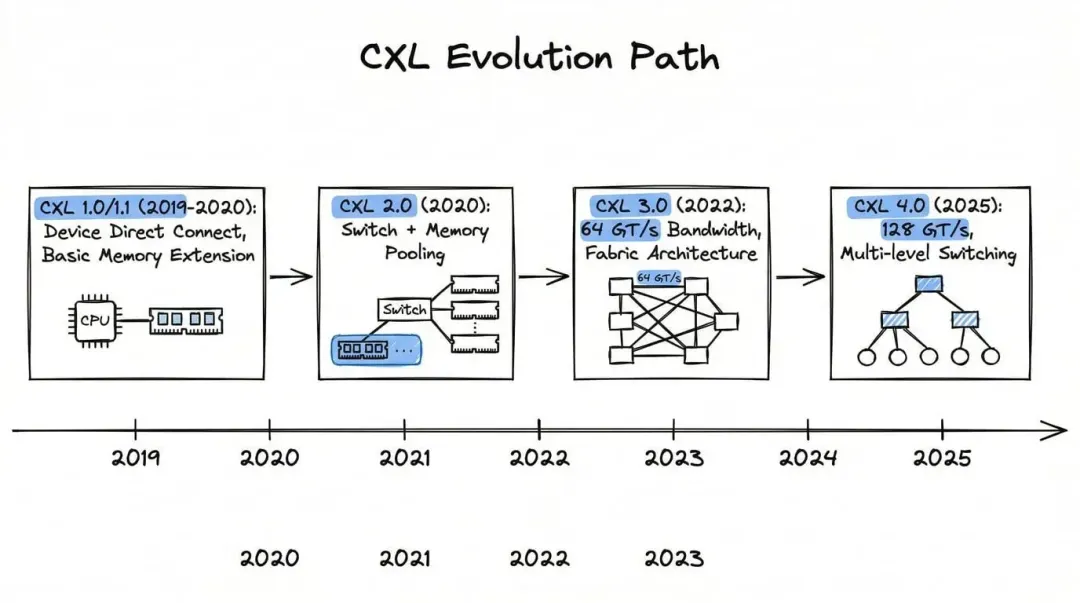 CXL Evolution Path

CXL 1.0/1.1 (2019-2020): Device Direct Connect, Basic Memory Extension

CPU

CXL 2.0 (2020): Switch + Memory Pooling

Switch

...

CXL 3.0 (2022): 64 GT/s Bandwidth, Fabric Architecture

64 GT/s

CXL 4.0 (2025): 128 GT/s, Multi-level Switching

2019 2020 2021 2022 2023 2024 2025

2020 2021 2022 2023